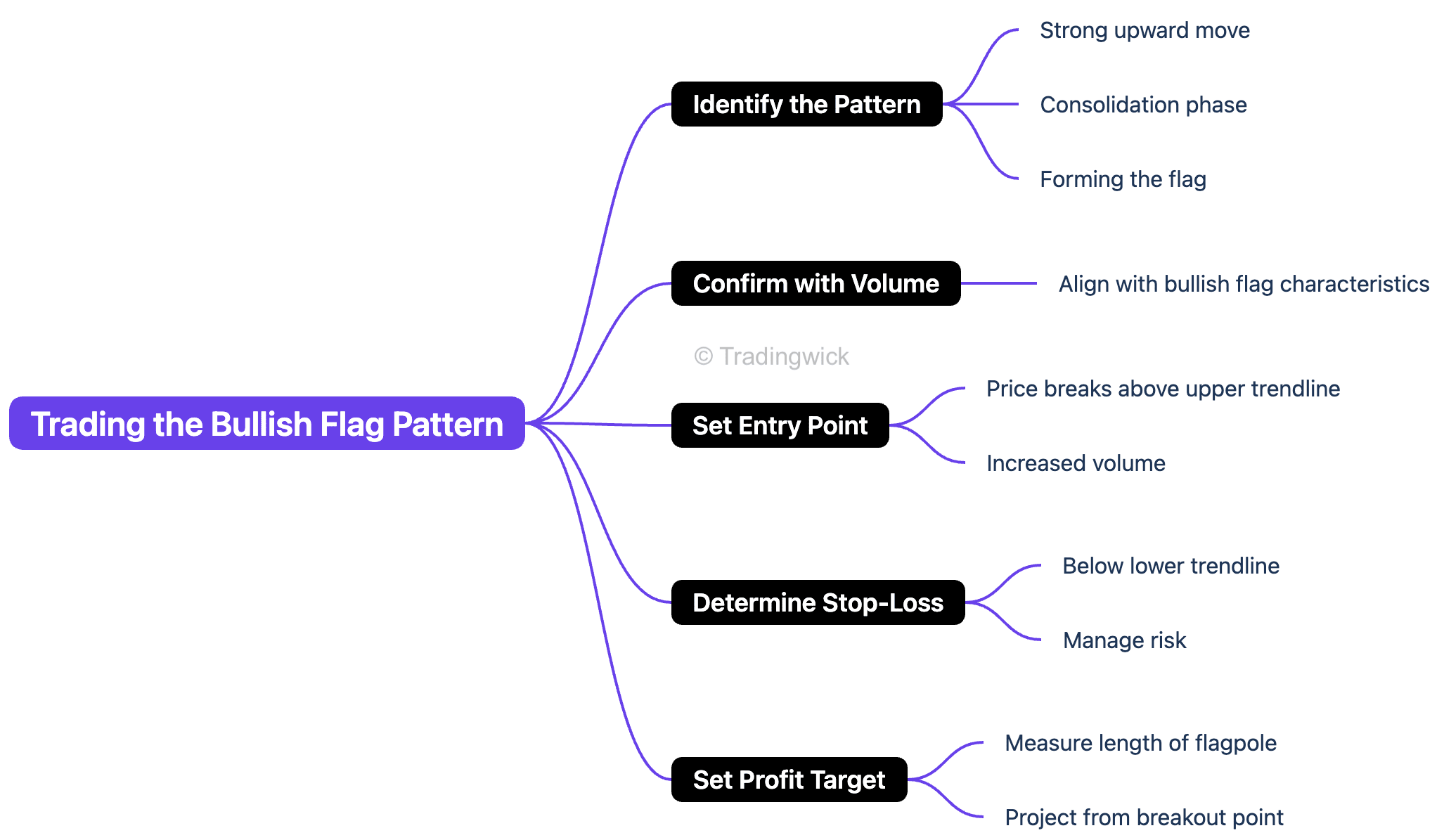 Trading the Bullish Flag Pattern

Identify the Pattern

Strong upward move

Consolidation phase

Forming the flag

Confirm with Volume

Align with bullish flag characteristics

© Tradingwick

Set Entry Point

Price breaks above upper trendline

Increased volume

Determine Stop-Loss

Below lower trendline

Manage risk

Set Profit Target

Measure length of flagpole

Project from breakout point